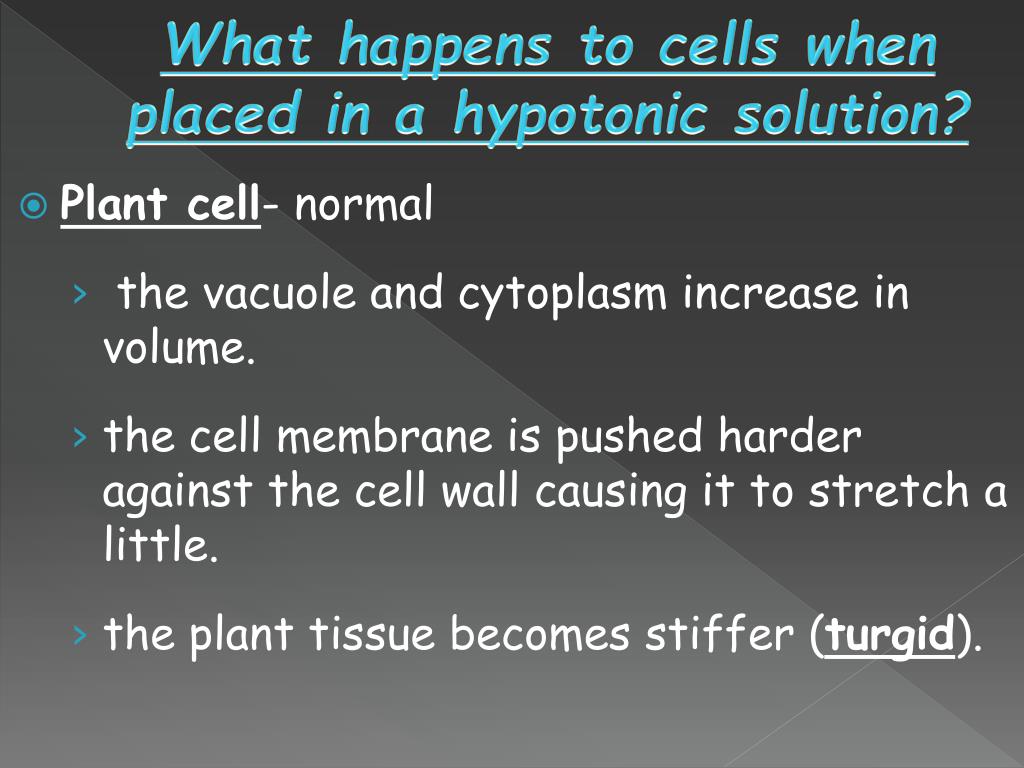 What happens to cells when placed in a hypotonic solution?

Plant cell- normal

› the vacuole and cytoplasm increase in volume.

› the cell membrane is pushed harder against the cell wall causing it to stretch a little.

› the plant tissue becomes stiffer (turgid).